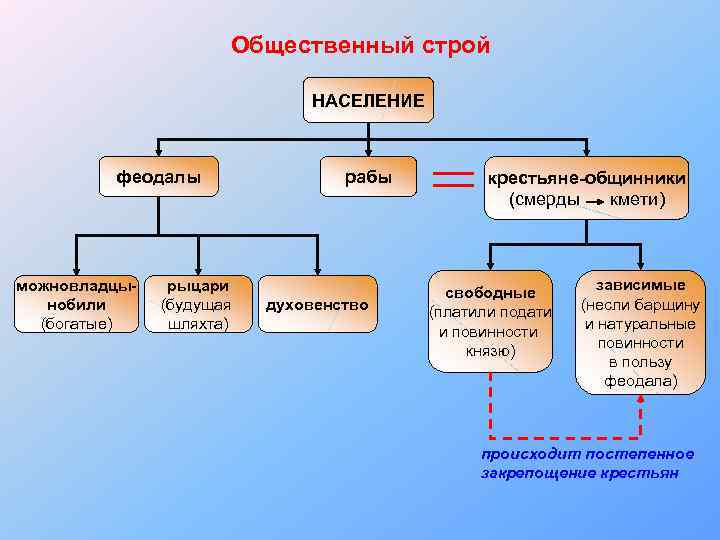 Общественный строй

НАСЕЛЕНИЕ

феодалы

рабы

крестьяне-общинники (смерды → кмети)

можновладцы-нобили (богатые)

рыцари (будущая шляхта)

духовенство

свободные (платили подати и повинности князю)

зависимые (несли барщину и натуральные повинности в пользу феодала)

происходит постепенное закрепощение крестьян